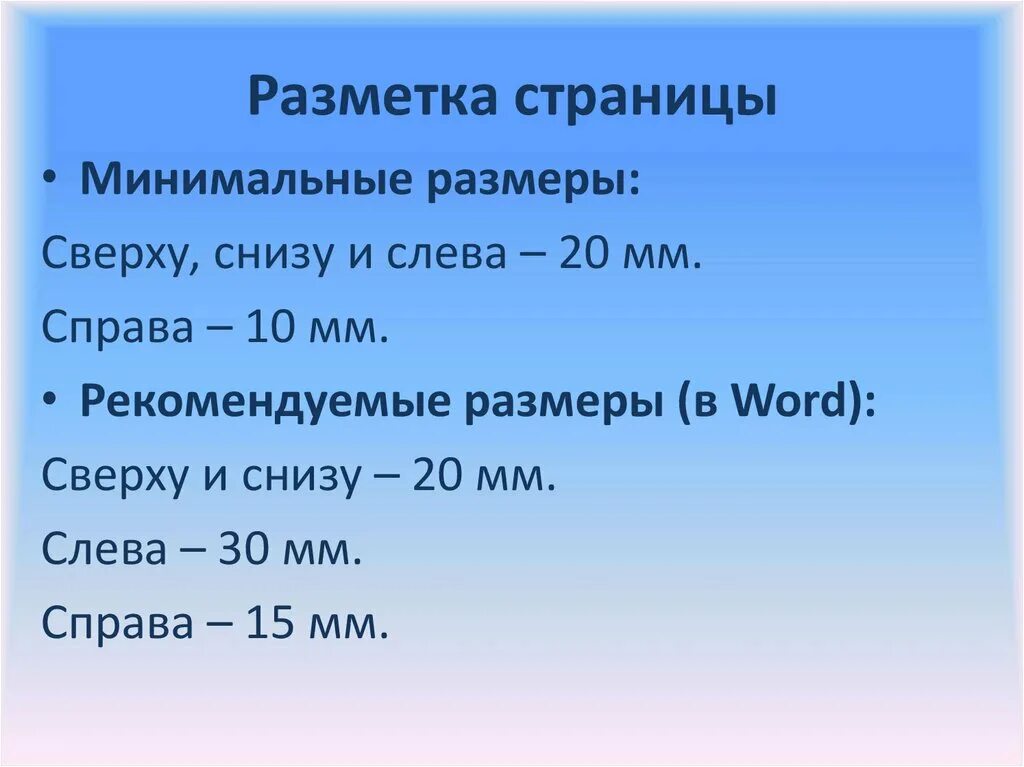 Разметка страницы

• Минимальные размеры:

Сверху, снизу и слева – 20 мм.

Справа – 10 мм.

• Рекомендуемые размеры (в Word):

Сверху и снизу – 20 мм.

Слева – 30 мм.

Справа – 15 мм.